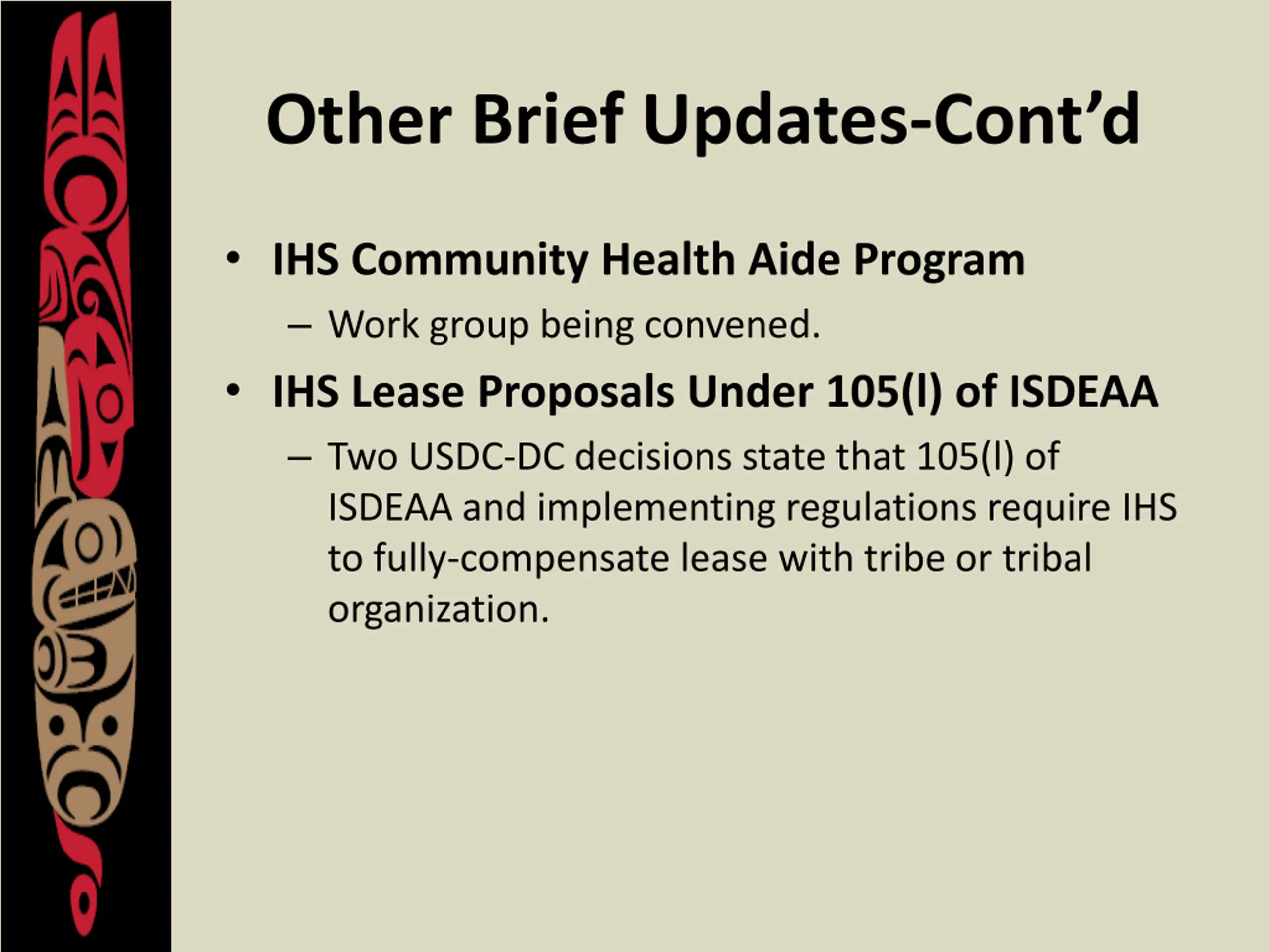 Other Brief Updates-Cont’d

• IHS Community Health Aide Program
  – Work group being convened.
• IHS Lease Proposals Under 105(l) of ISDEAA
  – Two USDC-DC decisions state that 105(l) of ISDEAA and implementing regulations require IHS to fully-compensate lease with tribe or tribal organization.